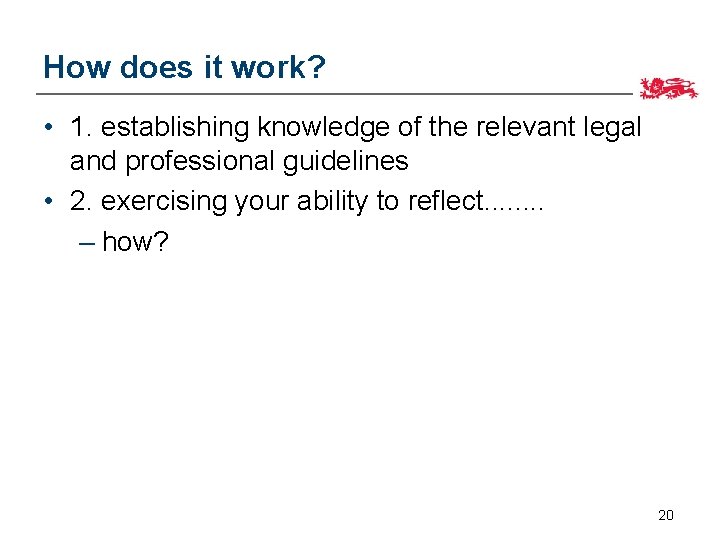 How does it work?

• 1. establishing knowledge of the relevant legal and professional guidelines

• 2. exercising your ability to reflect........

– how?

20